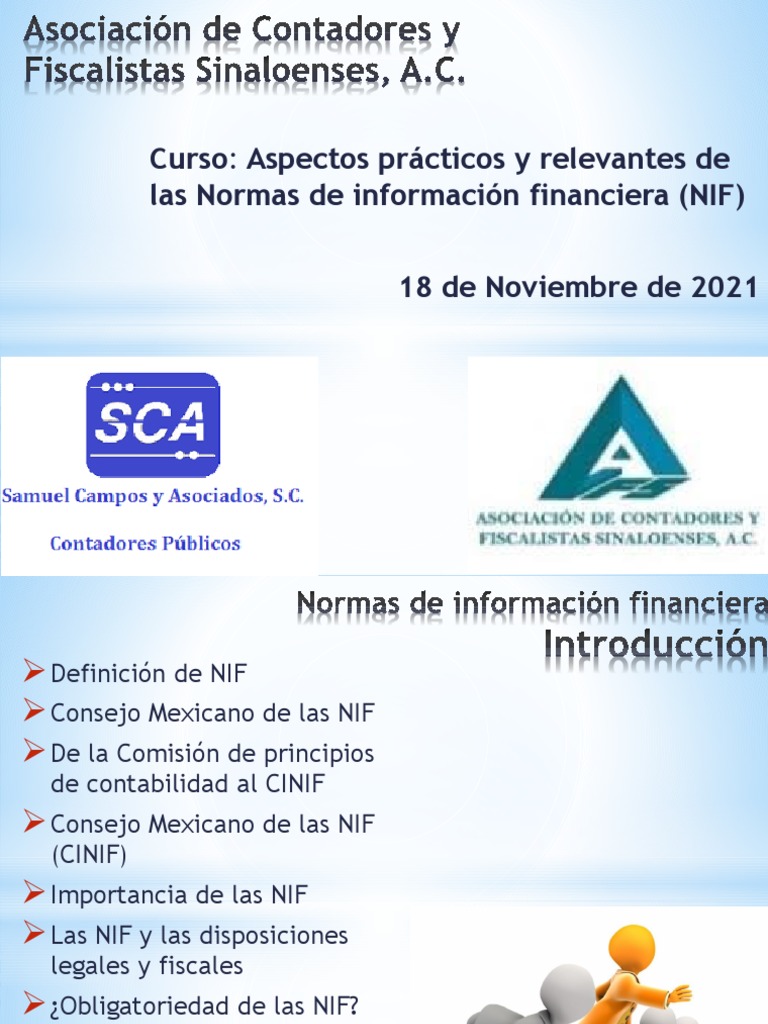 Asociación de Contadores y Fiscalistas Sinaloenses, A.C.

Curso: Aspectos prácticos y relevantes de las Normas de información financiera (NIF)

18 de Noviembre de 2021

SCA

Samuel Campos y Asociados, S.C.

Contadores Públicos

ASOCIACIÓN DE CONTADORES Y FISCALISTAS SINALOENSES, A.C.

Normas de información financiera

Introducción

➢ Definición de NIF
➢ Consejo Mexicano de las NIF
➢ De la Comisión de principios de contabilidad al CINIF
➢ Consejo Mexicano de las NIF (CINIF)
➢ Importancia de las NIF
➢ Las NIF y las disposiciones legales y fiscales
➢ ¿Obligatoriedad de las NIF?